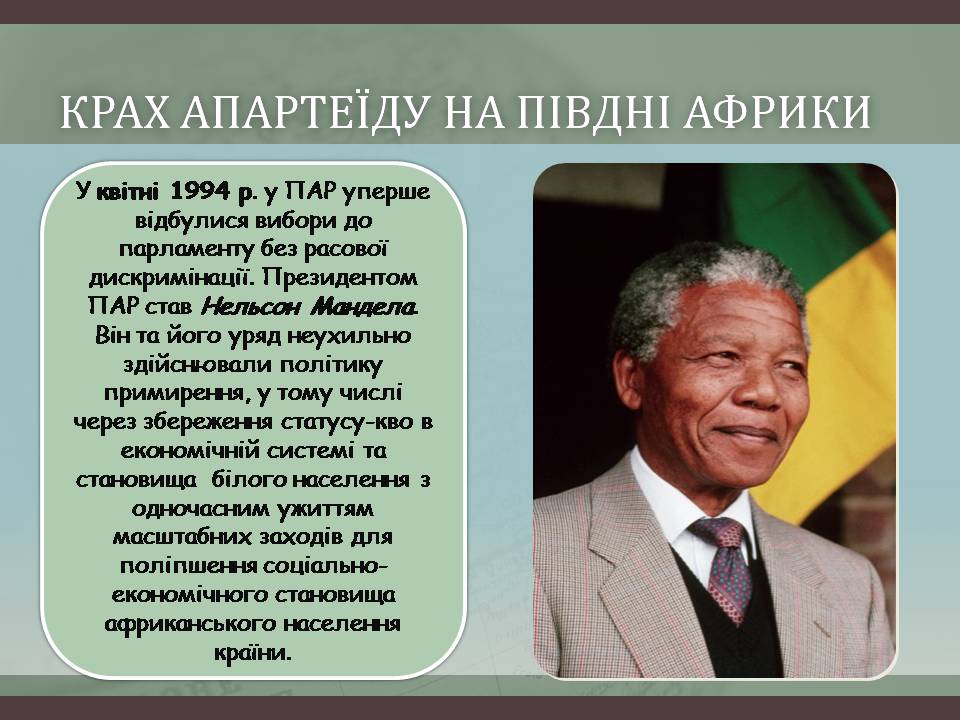 КРАХ АПАРТЕЇДУ НА ПІВДНІ АФРИКИ

У квітні 1994 р. у ПАР уперше відбулися вибори до парламенту без расової дискримінації. Президентом ПАР став Нельсон Мандела. Він та його уряд неухильно здійснювали політику примирення, у тому числі через збереження статусу-кво в економічній системі та становища білого населення з одночасним ужиттям масштабних заходів для поліпшення соціально-економічного становища африканського населення країни.